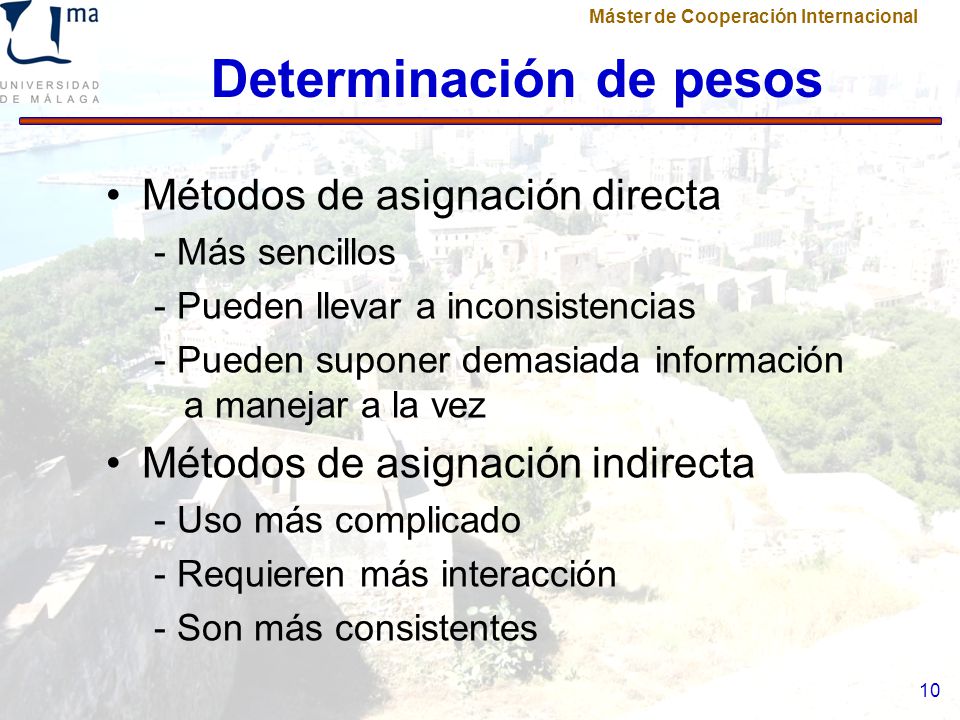 ma
UNIVERSIDAD DE MÁLAGA

Máster de Cooperación Internacional

Determinación de pesos

• Métodos de asignación directa
- Más sencillos
- Pueden llevar a inconsistencias
- Pueden suponer demasiada información a manejar a la vez

• Métodos de asignación indirecta
- Uso más complicado
- Requieren más interacción
- Son más consistentes

10